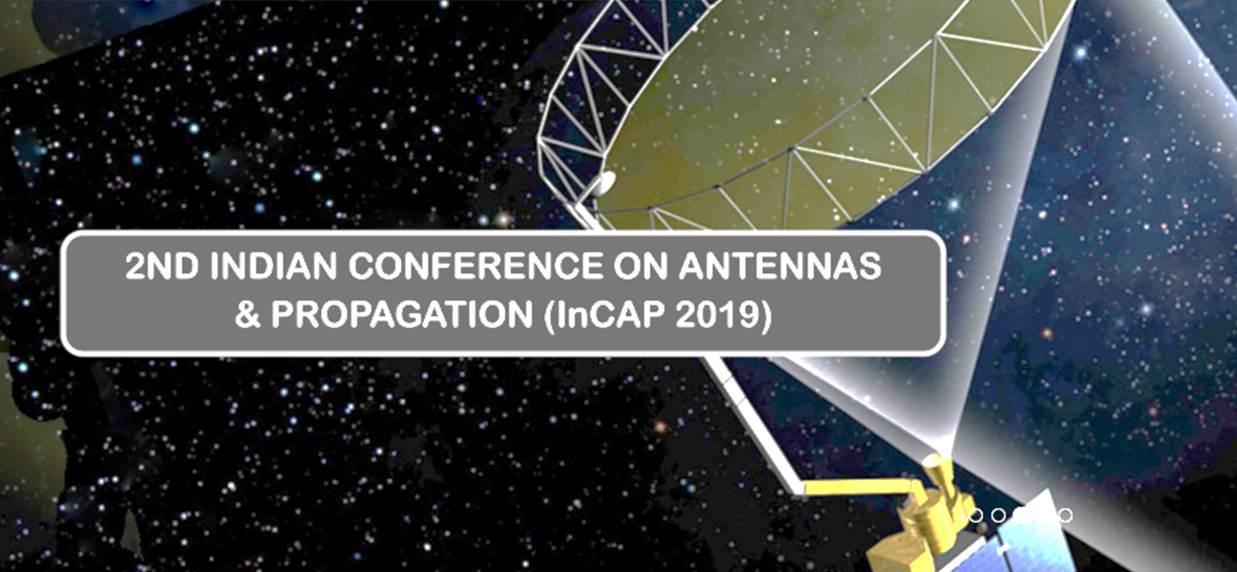 2ND INDIAN CONFERENCE ON ANTENNAS & PROPAGATION (InCAP 2019)